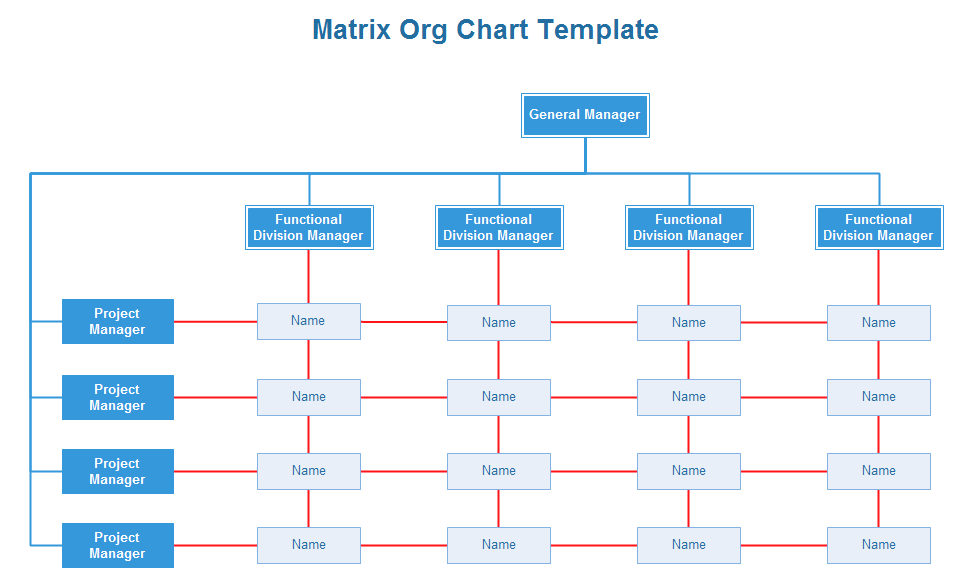 Matrix Org Chart Template

General Manager

Functional Division Manager

Functional Division Manager

Functional Division Manager

Functional Division Manager

Project Manager

Name

Name

Name

Name

Project Manager

Name

Name

Name

Name

Project Manager

Name

Name

Name

Name

Project Manager

Name

Name

Name

Name